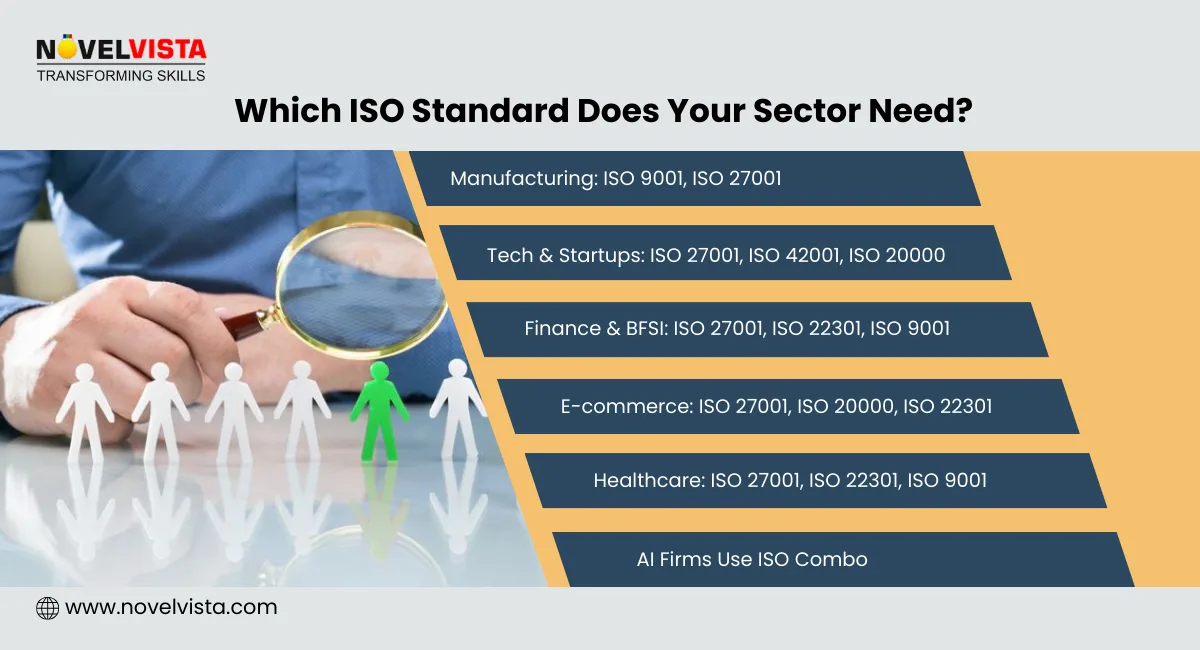 NOVELVISTA
TRANSFORMING SKILLS

Which ISO Standard Does Your Sector Need?

Manufacturing: ISO 9001, ISO 27001

Tech & Startups: ISO 27001, ISO 42001, ISO 20000

Finance & BFSI: ISO 27001, ISO 22301, ISO 9001

E-commerce: ISO 27001, ISO 20000, ISO 22301

Healthcare: ISO 27001, ISO 22301, ISO 9001

AI Firms Use ISO Combo

www.novelvista.com